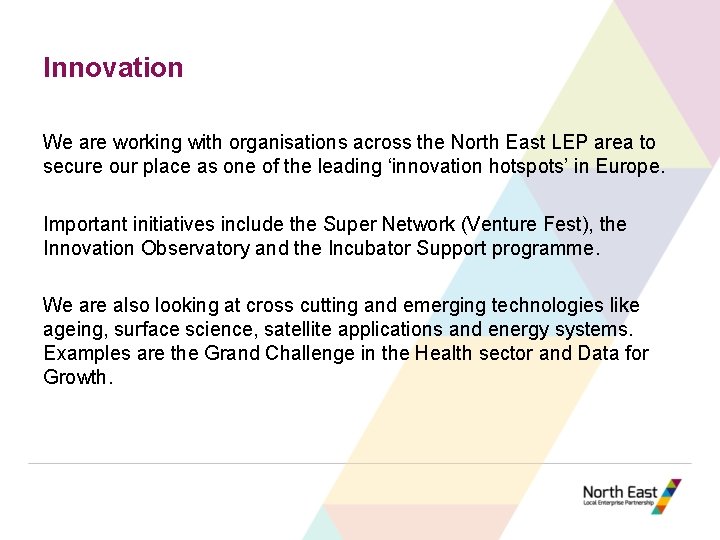 Innovation

We are working with organisations across the North East LEP area to secure our place as one of the leading ‘innovation hotspots’ in Europe.

Important initiatives include the Super Network (Venture Fest), the Innovation Observatory and the Incubator Support programme.

We are also looking at cross cutting and emerging technologies like ageing, surface science, satellite applications and energy systems. Examples are the Grand Challenge in the Health sector and Data for Growth.

North East
Local Enterprise Partnership